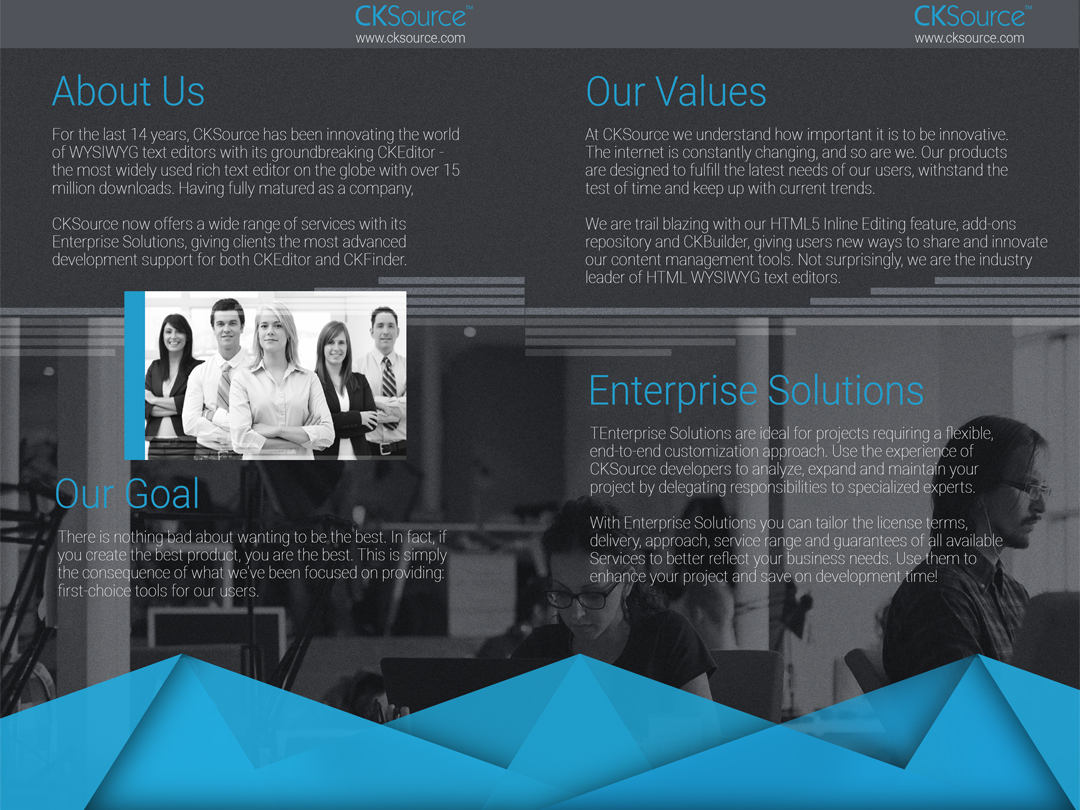 CKSource™
www.cksource.com

About Us

For the last 14 years, CKSource has been innovating the world of WYSIWYG text editors with its groundbreaking CKEditor - the most widely used rich text editor on the globe with over 15 million downloads. Having fully matured as a company,

CKSource now offers a wide range of services with its Enterprise Solutions, giving clients the most advanced development support for both CKEditor and CKFinder.

Our Goal

There is nothing bad about wanting to be the best. In fact, if you create the best product, you are the best. This is simply the consequence of what we've been focused on providing: first-choice tools for our users.

CKSource™
www.cksource.com

Our Values

At CKSource we understand how important it is to be innovative. The internet is constantly changing, and so are we. Our products are designed to fulfill the latest needs of our users, withstand the test of time and keep up with current trends.

We are trail blazing with our HTML5 Inline Editing feature, add-ons repository and CKBuilder, giving users new ways to share and innovate our content management tools. Not surprisingly, we are the industry leader of HTML WYSIWYG text editors.

Enterprise Solutions

TEnterprise Solutions are ideal for projects requiring a flexible, end-to-end customization approach. Use the experience of CKSource developers to analyze, expand and maintain your project by delegating responsibilities to specialized experts.

With Enterprise Solutions you can tailor the license terms, delivery, approach, service range and guarantees of all available Services to better reflect your business needs. Use them to enhance your project and save on development time!